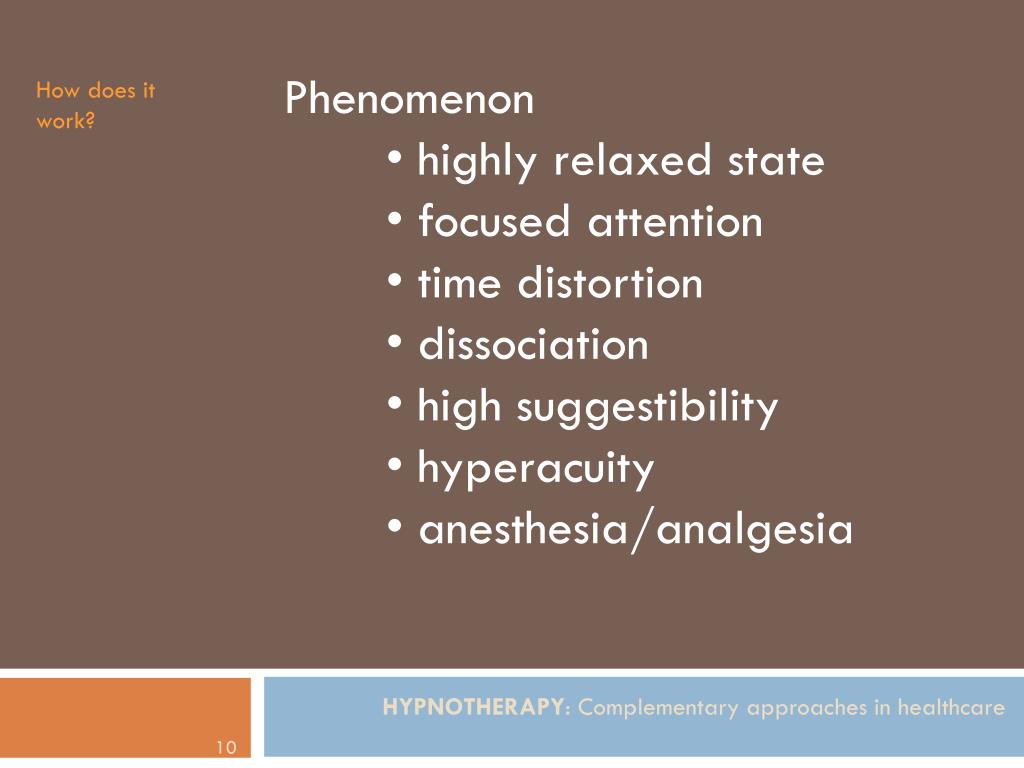 How does it work?

Phenomenon

• highly relaxed state
• focused attention
• time distortion
• dissociation
• high suggestibility
• hyperacuity
• anesthesia/analgesia

HYPNOTHERAPY: Complementary approaches in healthcare

10